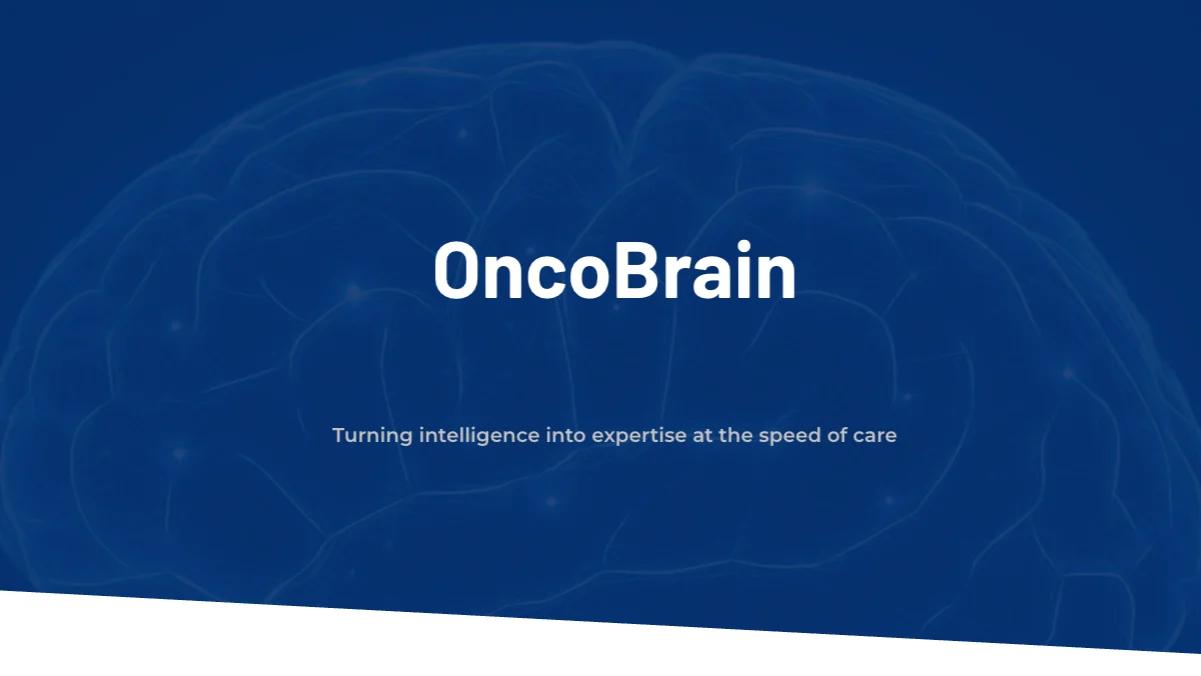 OncoBrain

Turning intelligence into expertise at the speed of care